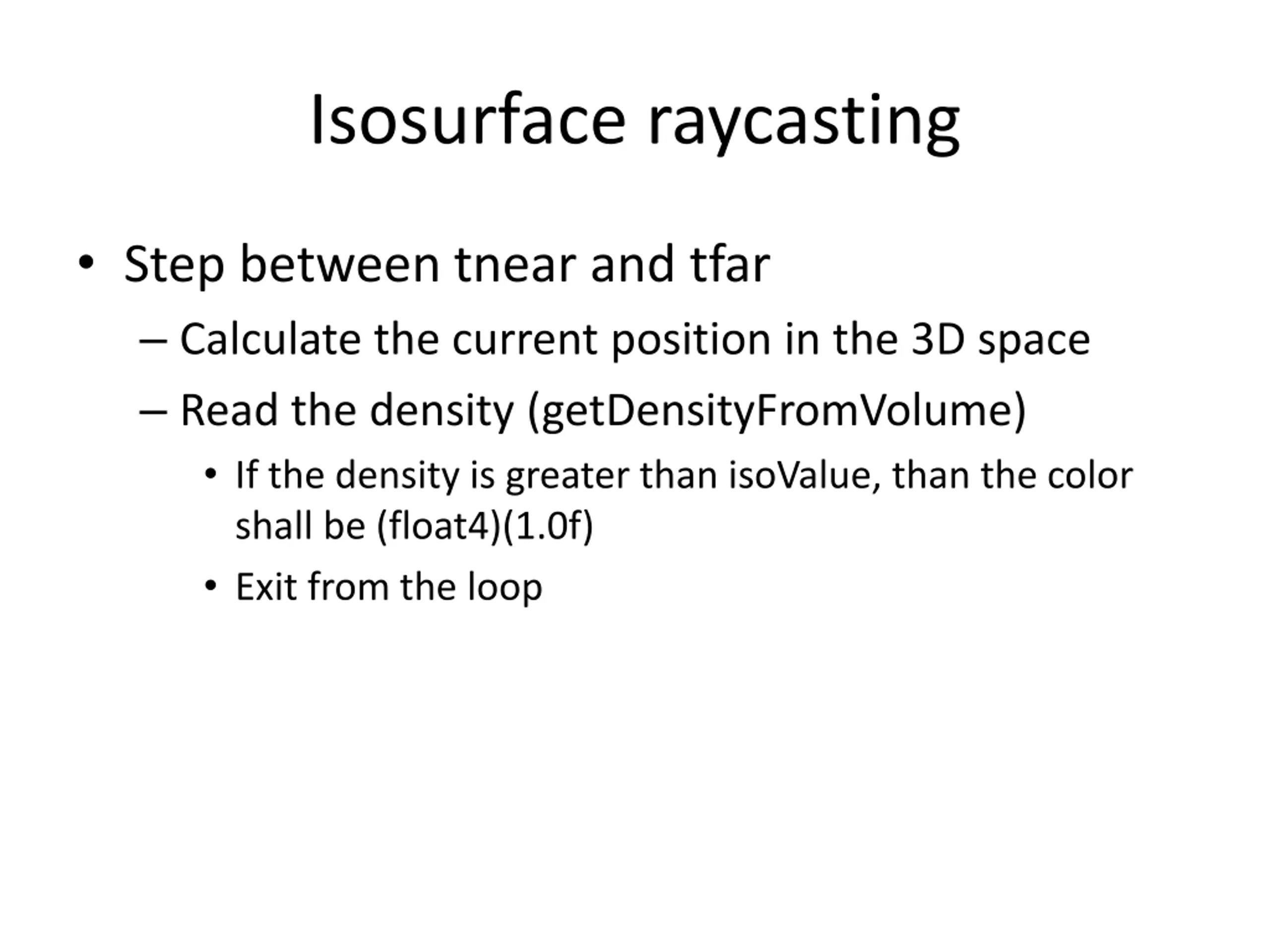 Isosurface raycasting

• Step between tnear and tfar
  – Calculate the current position in the 3D space
  – Read the density (getDensityFromVolume)
    • If the density is greater than isoValue, than the color shall be (float4)(1.0f)
    • Exit from the loop